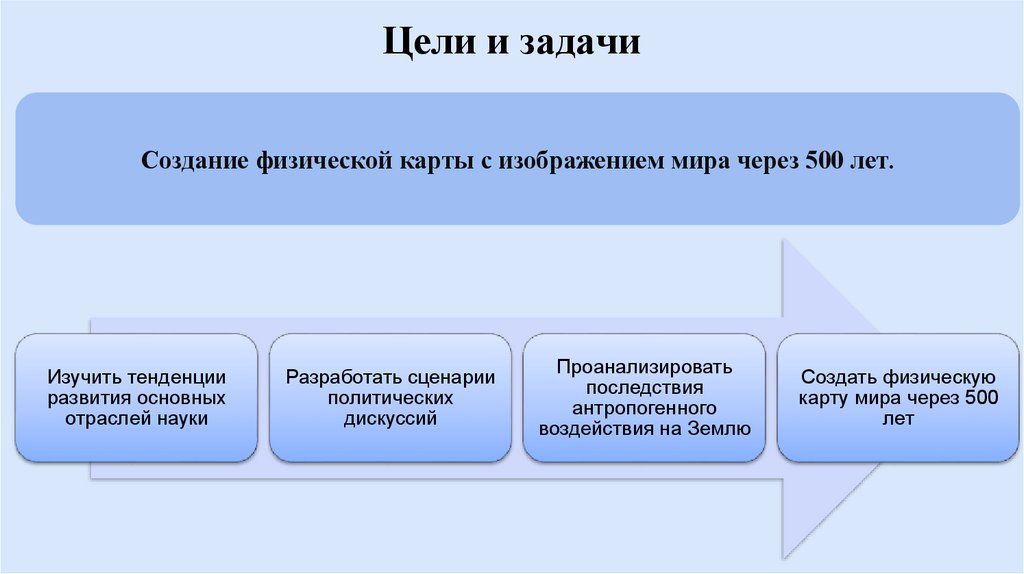 Цели и задачи

Создание физической карты с изображением мира через 500 лет.

Изучить тенденции развития основных отраслей науки

Разработать сценарии политических дискуссий

Проанализировать последствия антропогенного воздействия на Землю

Создать физическую карту мира через 500 лет